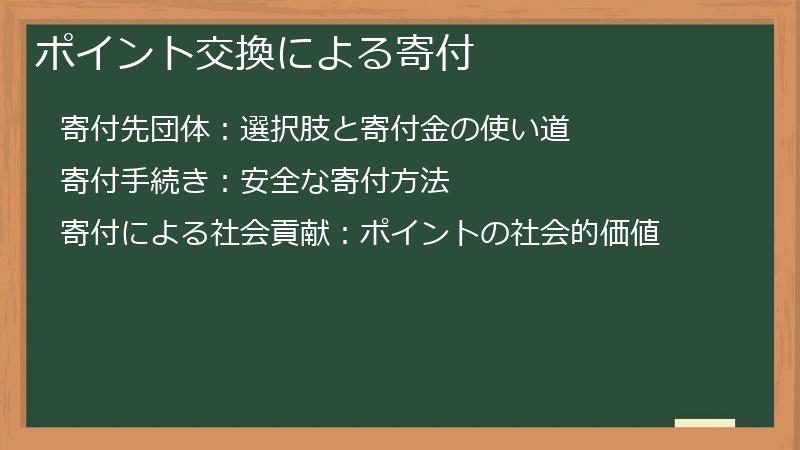 ポイント交換による寄付

寄付先団体：選択肢と寄付金の使い道

寄付手続き：安全な寄付方法

寄付による社会貢献：ポイントの社会的価値